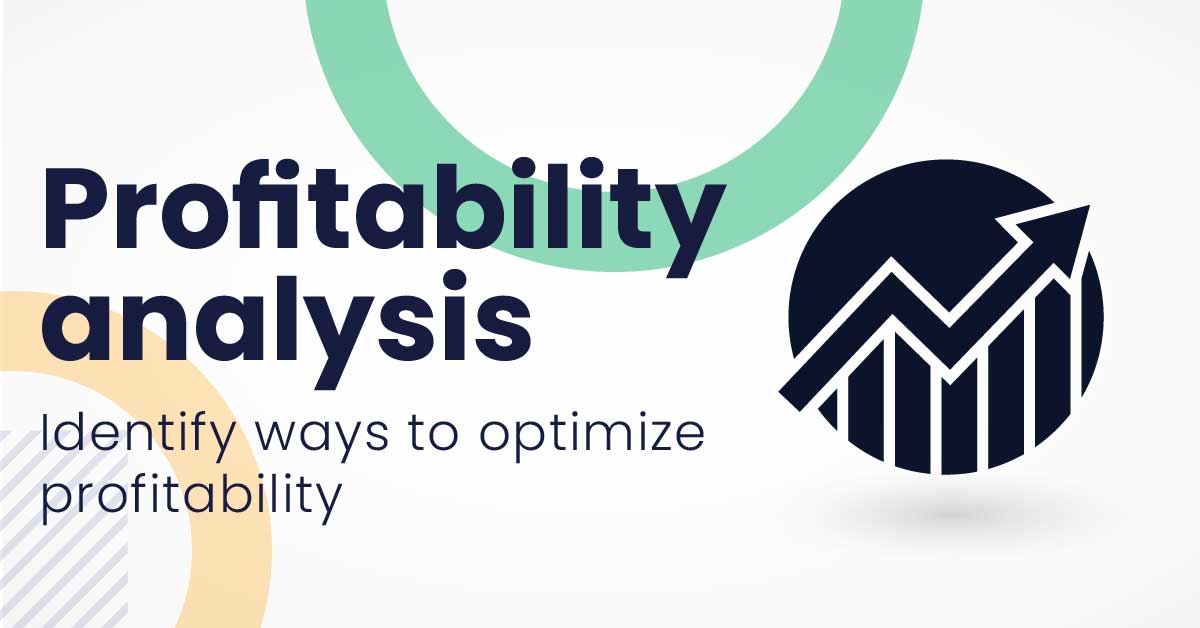 Profitability analysis

Identify ways to optimize profitability